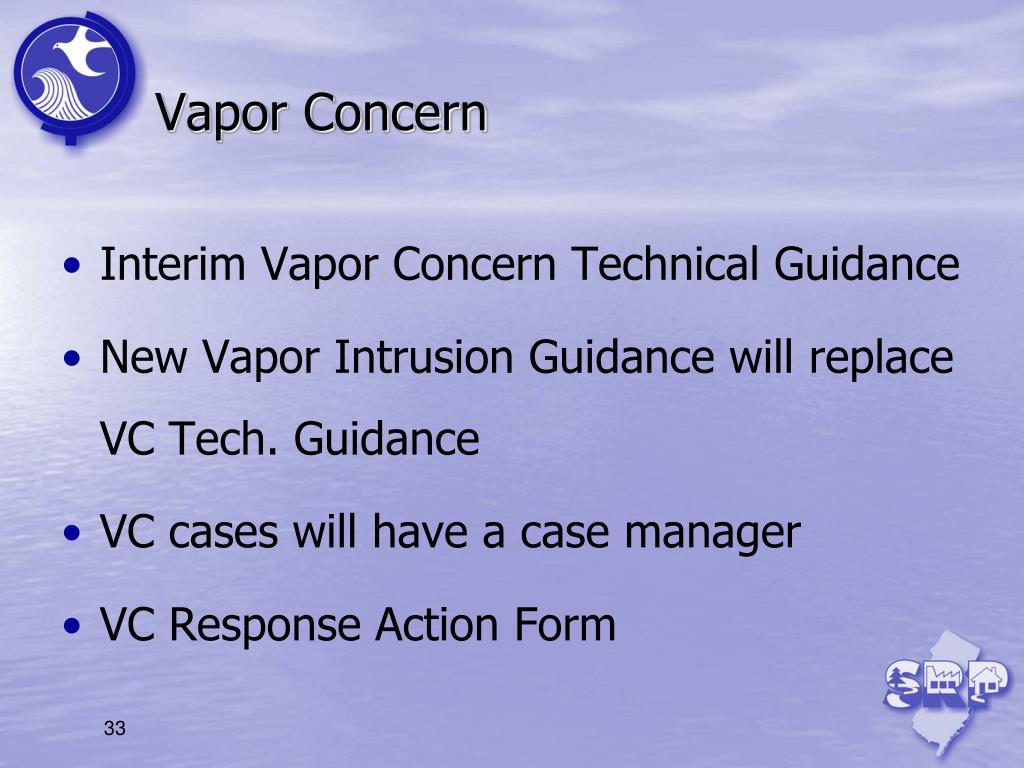 Vapor Concern

• Interim Vapor Concern Technical Guidance

• New Vapor Intrusion Guidance will replace VC Tech. Guidance

• VC cases will have a case manager

• VC Response Action Form

SRP

33